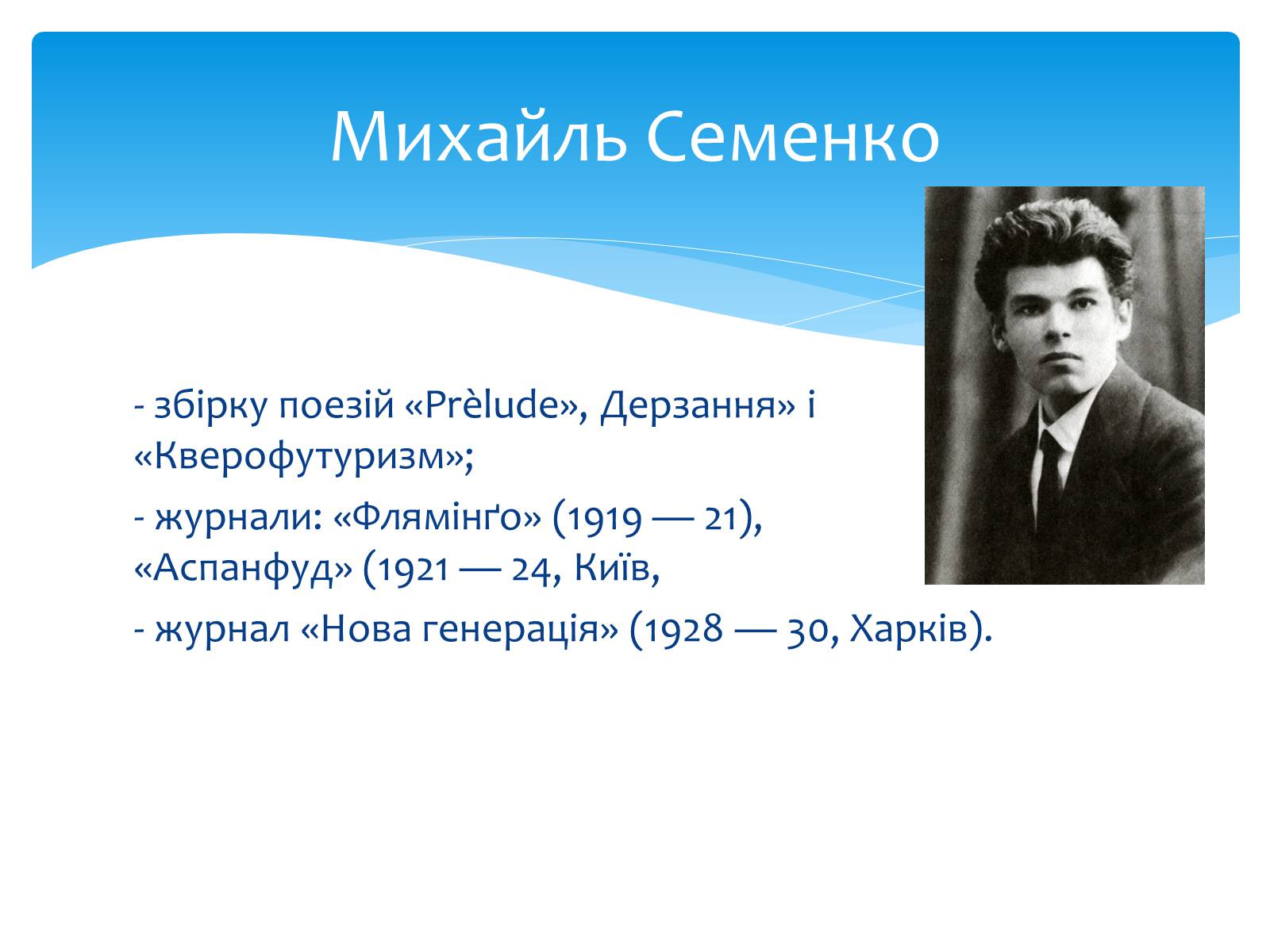 Михайль Семенко

- збірку поезій «Prèlude», Дерзання» і «Кверофутуризм»;

- журнали: «Флямінґо» (1919 — 21), «Аспанфуд» (1921 — 24, Київ,

- журнал «Нова генерація» (1928 — 30, Харків).